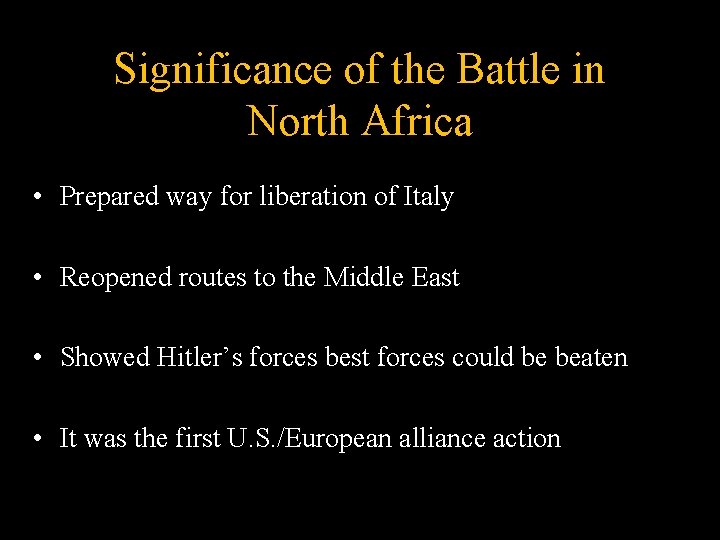 Significance of the Battle in North Africa

• Prepared way for liberation of Italy

• Reopened routes to the Middle East

• Showed Hitler’s forces best forces could be beaten

• It was the first U.S./European alliance action